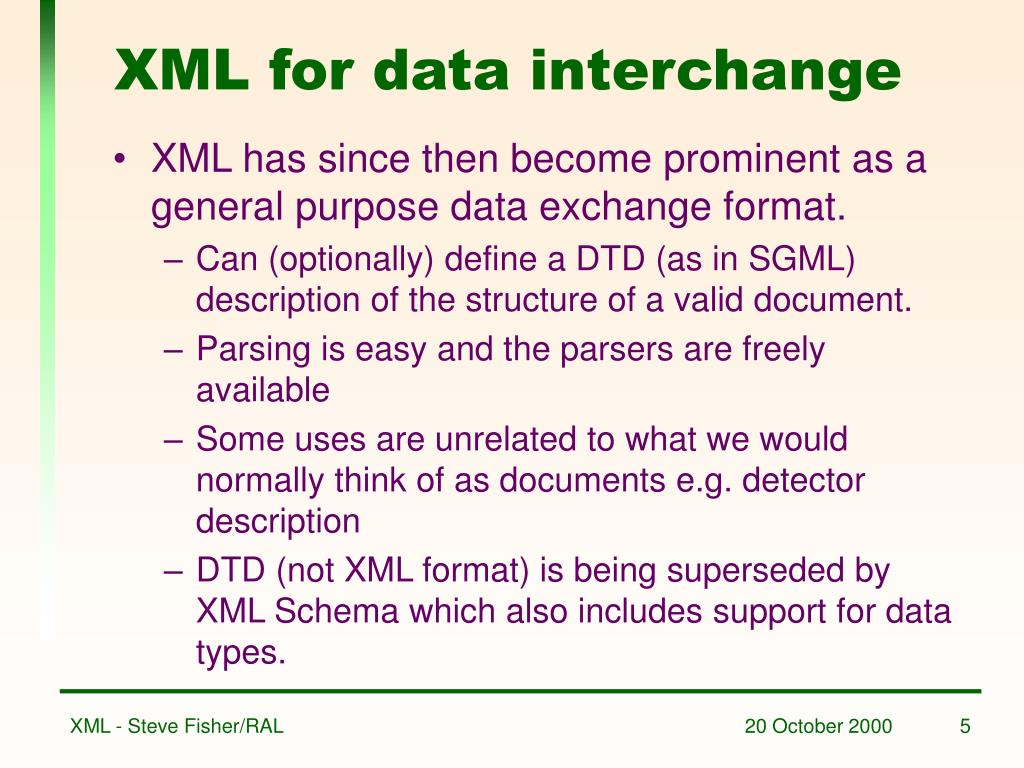 XML for data interchange

• XML has since then become prominent as a general purpose data exchange format.

– Can (optionally) define a DTD (as in SGML) description of the structure of a valid document.

– Parsing is easy and the parsers are freely available

– Some uses are unrelated to what we would normally think of as documents e.g. detector description

– DTD (not XML format) is being superseded by XML Schema which also includes support for data types.

XML - Steve Fisher/RAL

20 October 2000

5